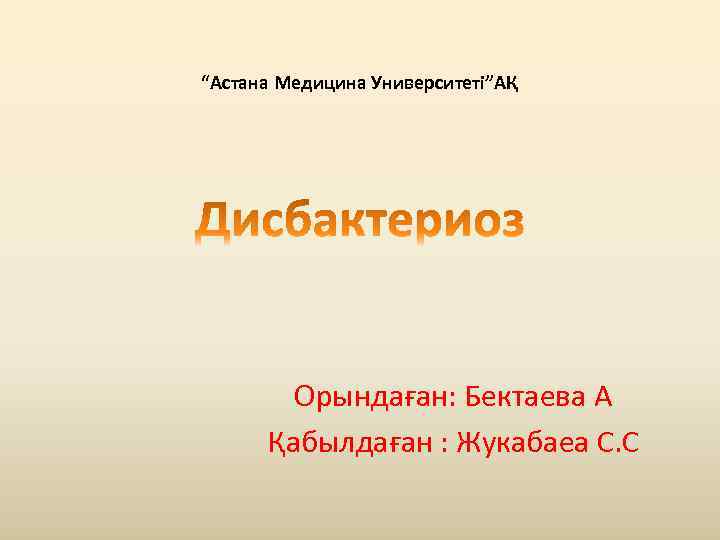 “Астана Медицина Университеті”АҚ

Дисбактериоз

Орындаған: Бектаева А

Қабылдаған : Жукабаеа С.С